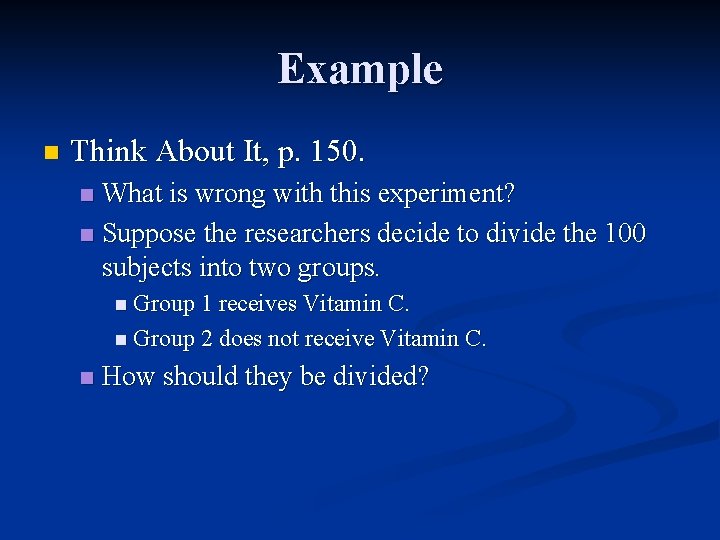 Example

Think About It, p. 150.

What is wrong with this experiment?

Suppose the researchers decide to divide the 100 subjects into two groups.

Group 1 receives Vitamin C.

Group 2 does not receive Vitamin C.

How should they be divided?